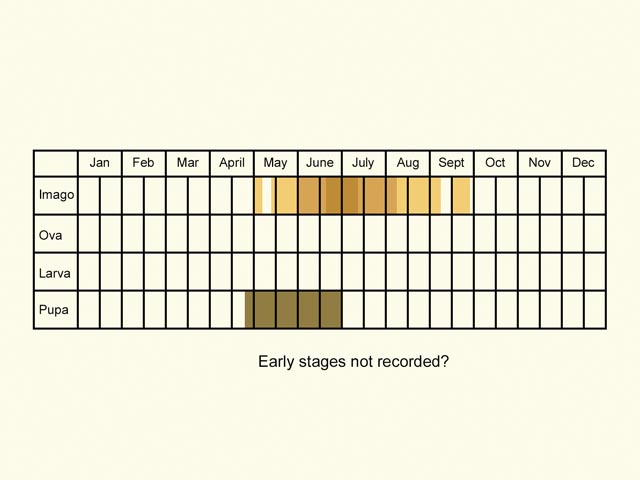 | | Jan | Feb | Mar | April | May | June | July | Aug | Sept | Oct | Nov | Dec |
|---|---|---|---|---|---|---|---|---|---|---|---|---|
| Imago | | | | | | | | | | | | |
| Ova | | | | | | | | | | | | |
| Larva | | | | | | | | | | | | |
| Pupa | | | | | | | | | | | | |

Early stages not recorded?